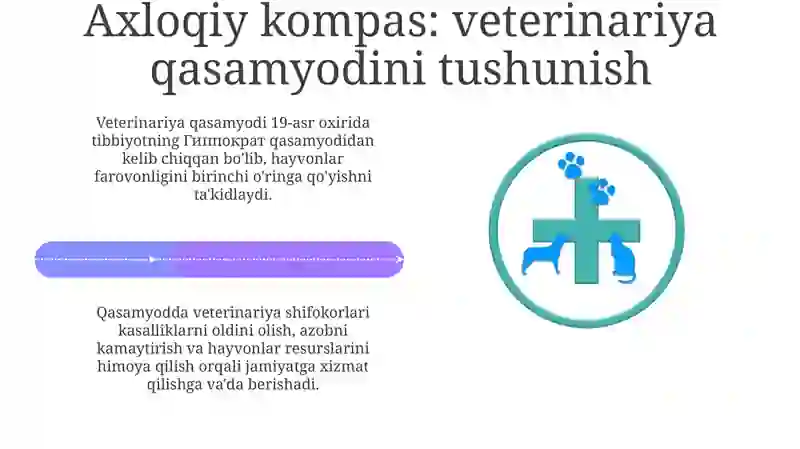 Axloqiy kompas: veterinariya qasamyodini tushunish

Veterinariya qasamyodi 19-asr oxirida tibbiyotning Гиппократ qasamyodidan kelib chiqqan bo'lib, hayvonlar farovonligini birinchi o'ringa qo'yishni ta'kidlaydi.

Qasamyodda veterinariya shifokorlari kasalliklarni oldini olish, azobni kamaytirish va hayvonlar resurslarini himoya qilish orqali jamiyatga xizmat qilishga va'da berishadi.